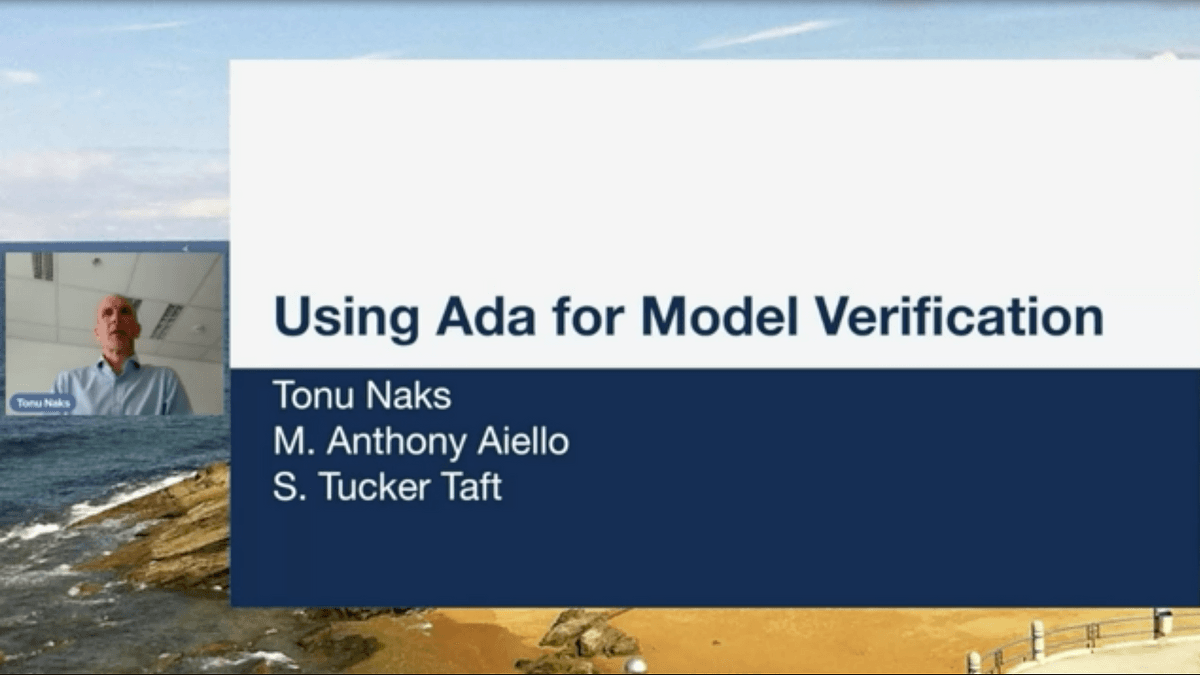 Tonu Naks

Using Ada for Model Verification

Tonu Naks
M. Anthony Aiello
S. Tucker Taft